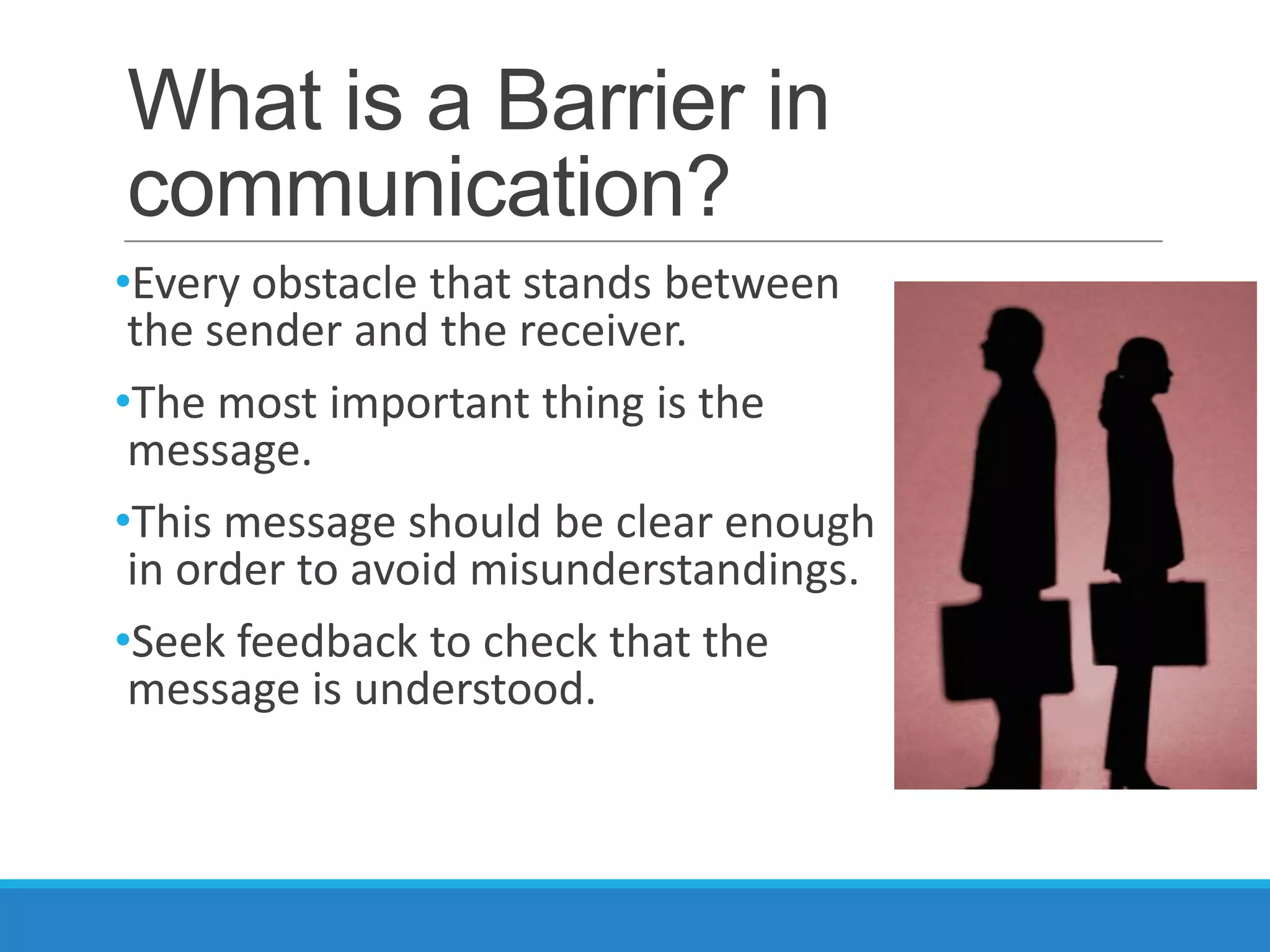 What is a Barrier in communication?

•Every obstacle that stands between the sender and the receiver.

•The most important thing is the message.

•This message should be clear enough in order to avoid misunderstandings.

•Seek feedback to check that the message is understood.